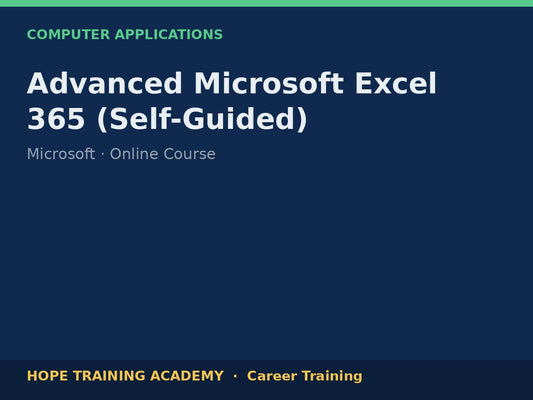 COMPUTER APPLICATIONS

Advanced Microsoft Excel 365 (Self-Guided)

Microsoft · Online Course

HOPE TRAINING ACADEMY · Career Training